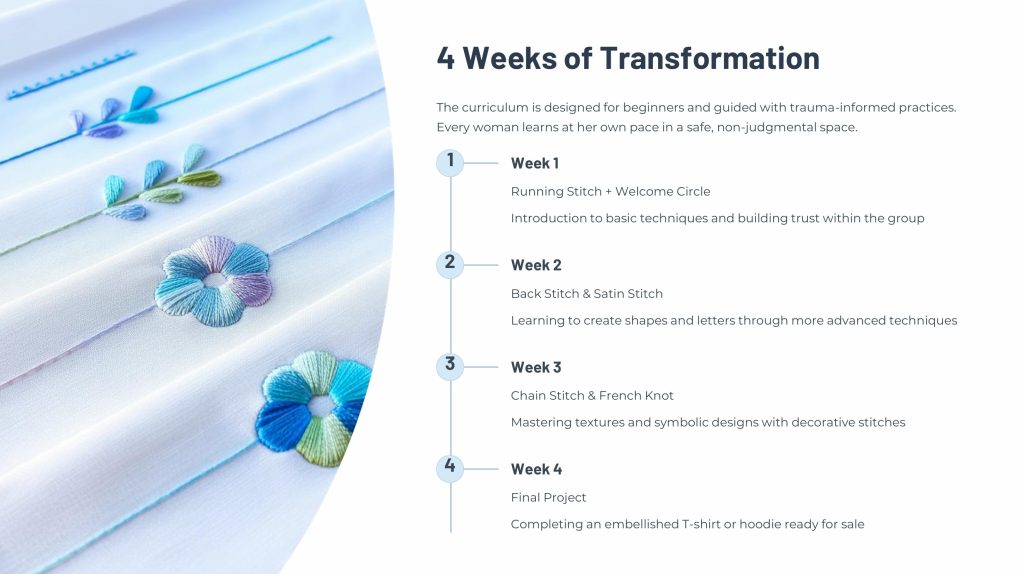 4 Weeks of Transformation

The curriculum is designed for beginners and guided with trauma-informed practices. Every woman learns at her own pace in a safe, non-judgmental space.

1

Week 1

Running Stitch + Welcome Circle

Introduction to basic techniques and building trust within the group

2

Week 2

Back Stitch & Satin Stitch

Learning to create shapes and letters through more advanced techniques

3

Week 3

Chain Stitch & French Knot

Mastering textures and symbolic designs with decorative stitches

4

Week 4

Final Project

Completing an embellished T-shirt or hoodie ready for sale